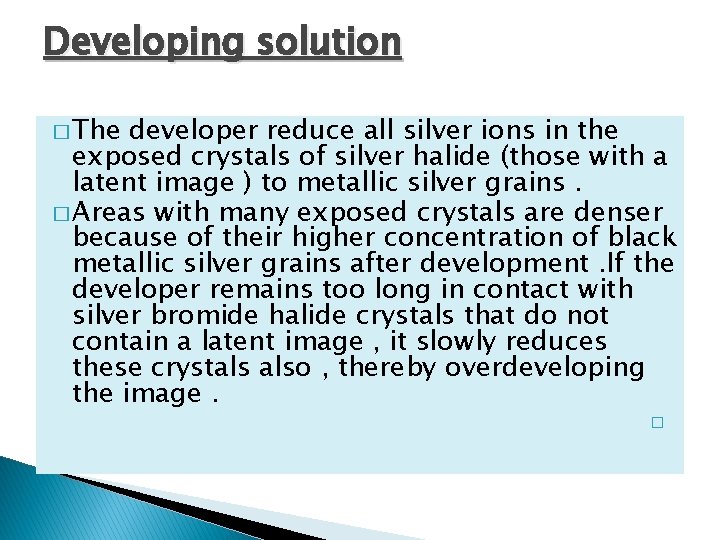 Developing solution

□ The developer reduce all silver ions in the exposed crystals of silver halide (those with a latent image ) to metallic silver grains .

□ Areas with many exposed crystals are denser because of their higher concentration of black metallic silver grains after development .If the developer remains too long in contact with silver bromide halide crystals that do not contain a latent image , it slowly reduces these crystals also , thereby overdeveloping the image .

□